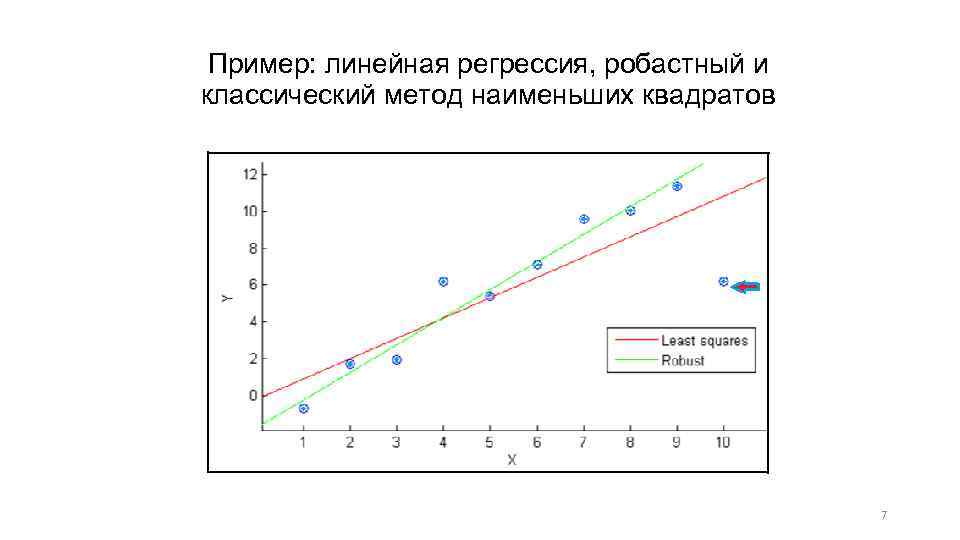 Пример: линейная регрессия, робастный и классический метод наименьших квадратов

12
10
8
6
4
2
0
Y
1 2 3 4 5 6 7 8 9 10
X

Least squares
Robust

7